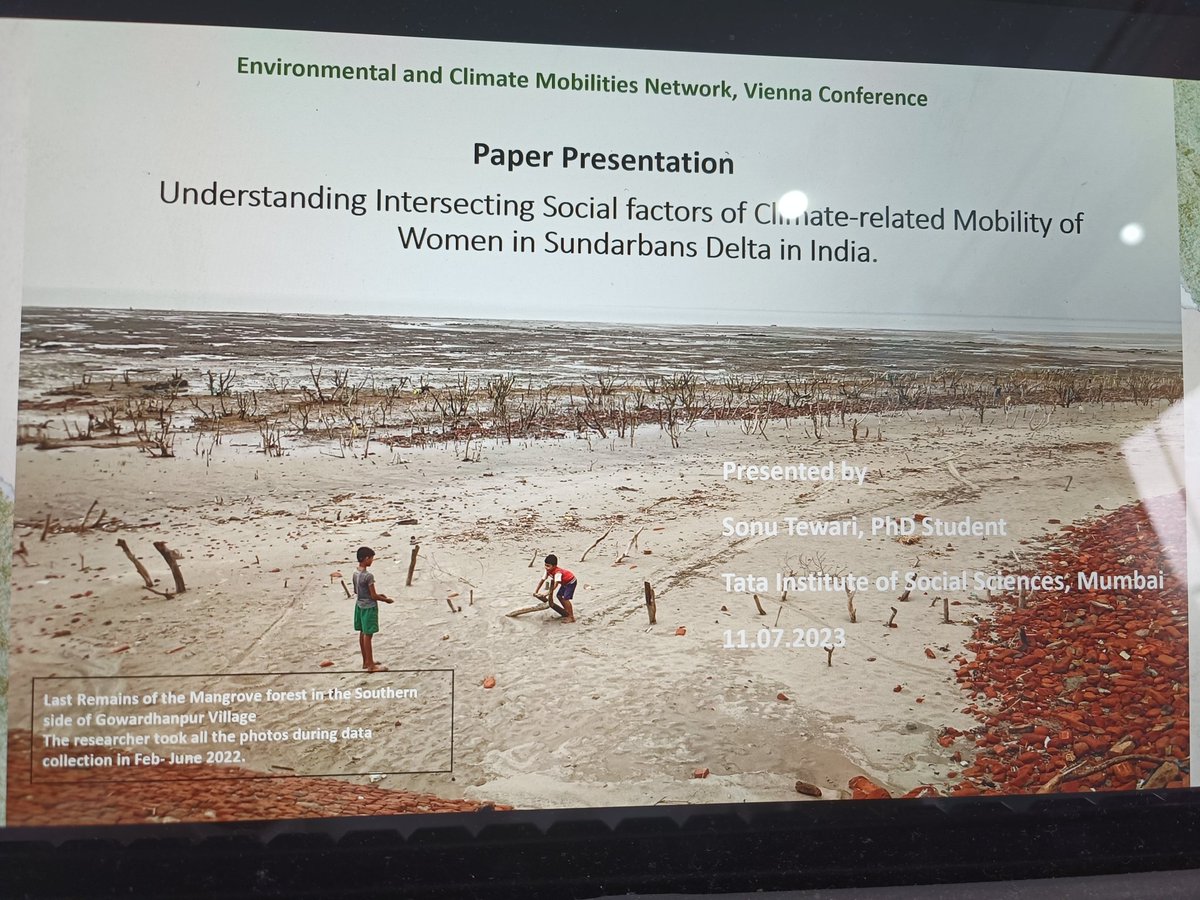 Environmental and Climate Mobilities Network, Vienna Conference

Paper Presentation

Understanding Intersecting Social factors of Climate-related Mobility of Women in Sundarbans Delta in India.

Presented by

Sonu Tewari, PhD Student

Tata Institute of Social Sciences, Mumbai

11.07.2023

Last Remains of the Mangrove forest in the Southern side of Gowardhanpur Village
The researcher took all the photos during data collection in Feb- June 2022.